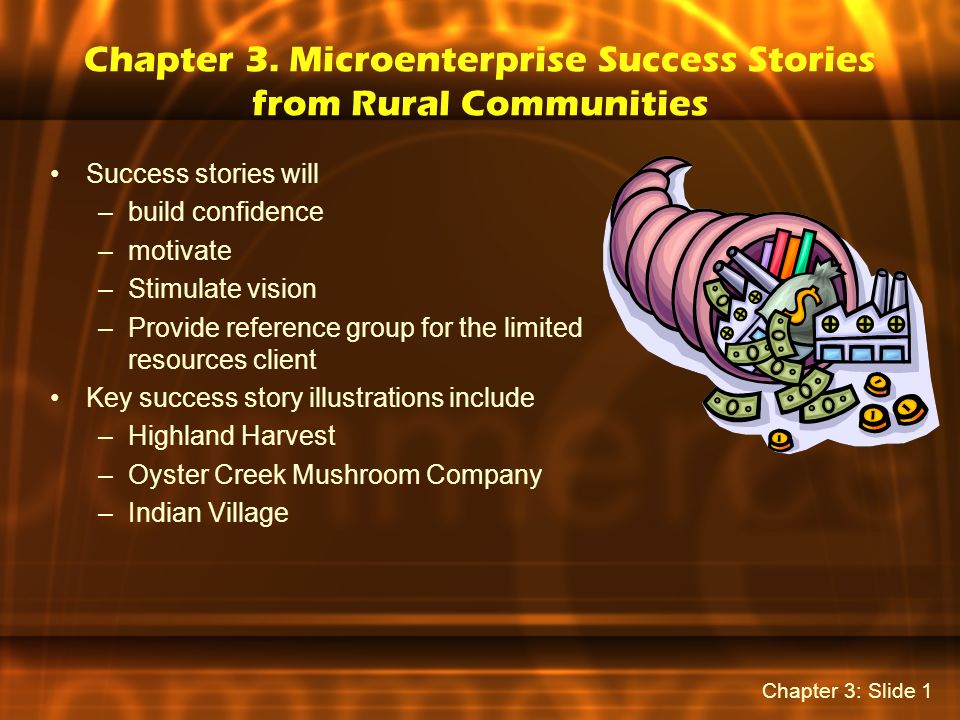 Chapter 3. Microenterprise Success Stories from Rural Communities

• Success stories will
– build confidence
– motivate
– Stimulate vision
– Provide reference group for the limited resources client
• Key success story illustrations include
– Highland Harvest
– Oyster Creek Mushroom Company
– Indian Village

$

Chapter 3: Slide 1